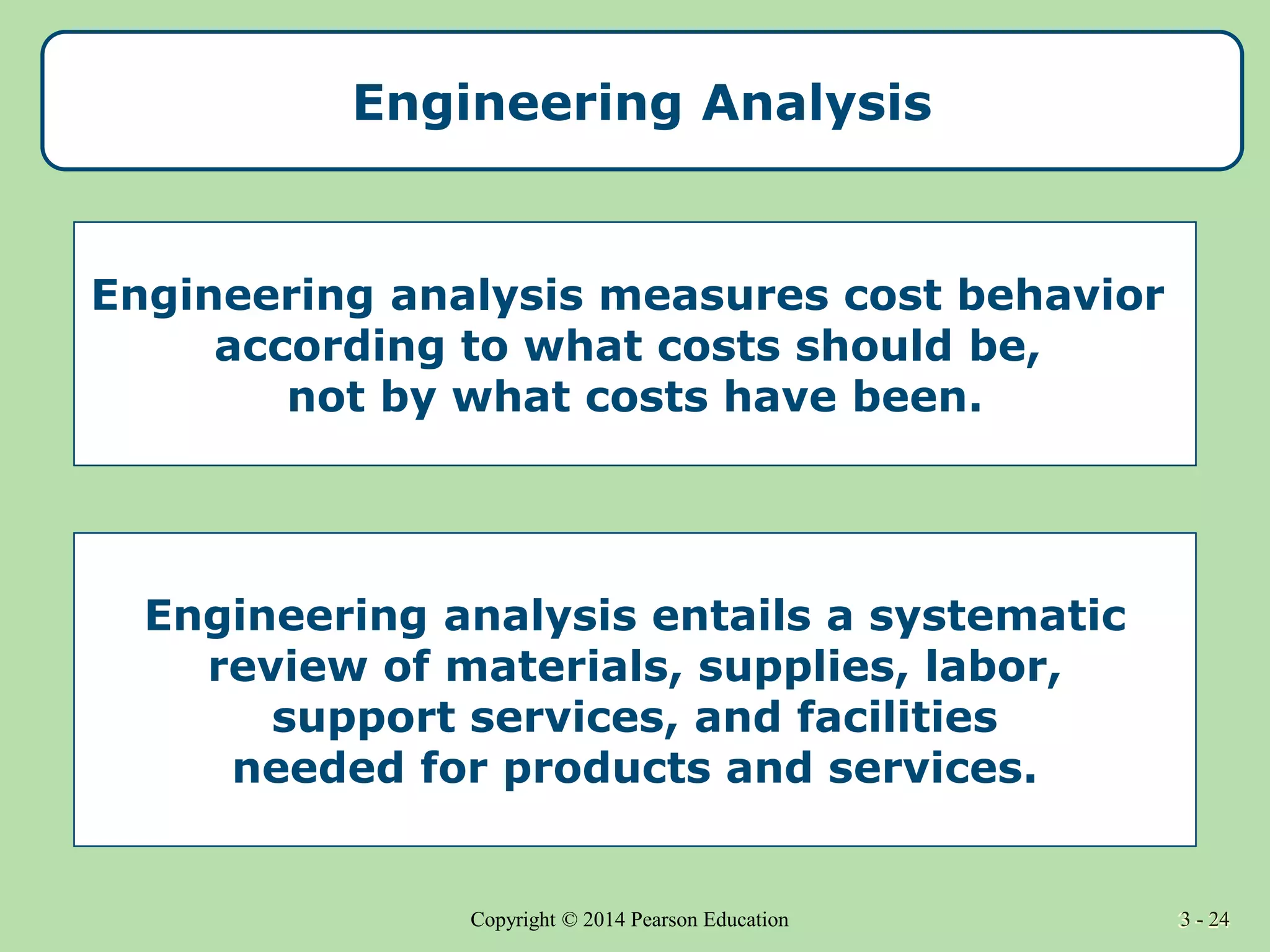 Engineering Analysis

Engineering analysis measures cost behavior according to what costs should be, not by what costs have been.

Engineering analysis entails a systematic review of materials, supplies, labor, support services, and facilities needed for products and services.

Copyright © 2014 Pearson Education

3 - 24